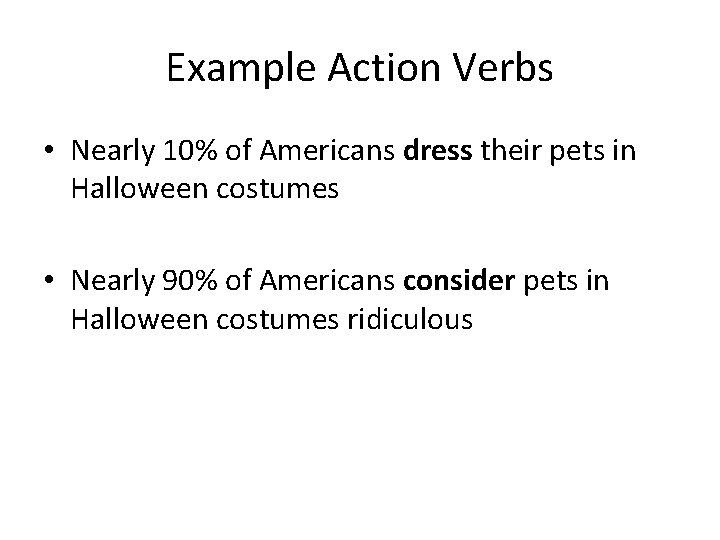 Example Action Verbs

• Nearly 10% of Americans dress their pets in Halloween costumes

• Nearly 90% of Americans consider pets in Halloween costumes ridiculous